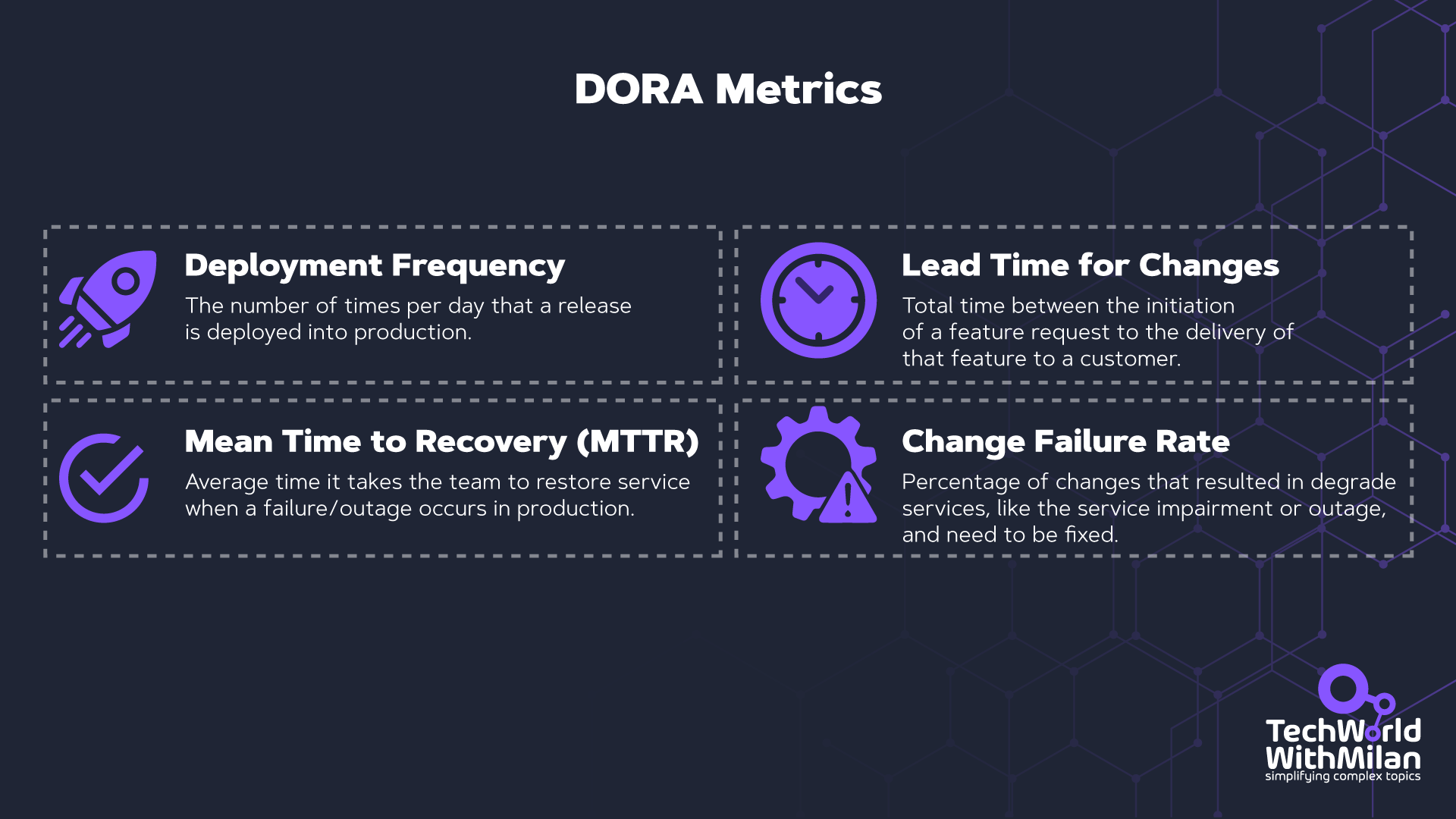 DORA Metrics

Deployment Frequency
The number of times per day that a release is deployed into production.

Lead Time for Changes
Total time between the initiation of a feature request to the delivery of that feature to a customer.

Mean Time to Recovery (MTTR)
Average time it takes the team to restore service when a failure/outage occurs in production.

Change Failure Rate
Percentage of changes that resulted in degrade services, like the service impairment or outage, and need to be fixed.

TechWorld WithMilan
simplifying complex topics